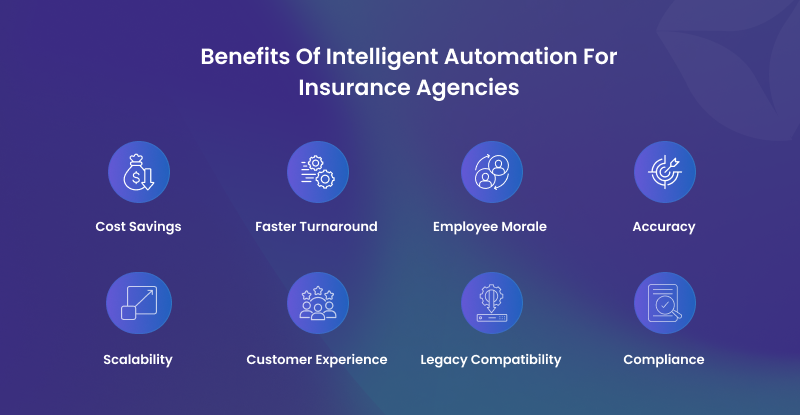 Benefits Of Intelligent Automation For Insurance Agencies

Cost Savings

Faster Turnaround

Employee Morale

Accuracy

Scalability

Customer Experience

Legacy Compatibility

Compliance